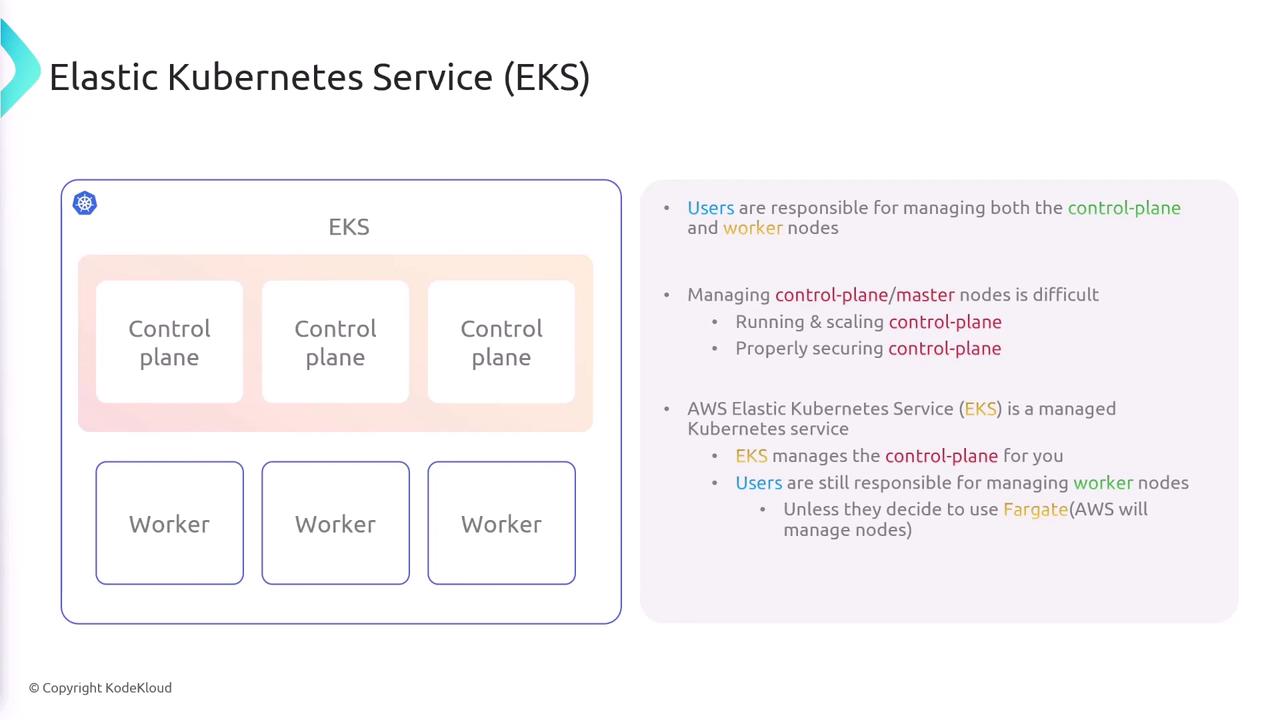 Elastic Kubernetes Service (EKS)

EKS

Control plane

Control plane

Control plane

Worker

Worker

Worker

• Users are responsible for managing both the control-plane and worker nodes

• Managing control-plane/master nodes is difficult
  • Running & scaling control-plane
  • Properly securing control-plane

• AWS Elastic Kubernetes Service (EKS) is a managed Kubernetes service
  • EKS manages the control-plane for you
  • Users are still responsible for managing worker nodes
    • Unless they decide to use Fargate(AWS will manage nodes)

© Copyright KodeKloud